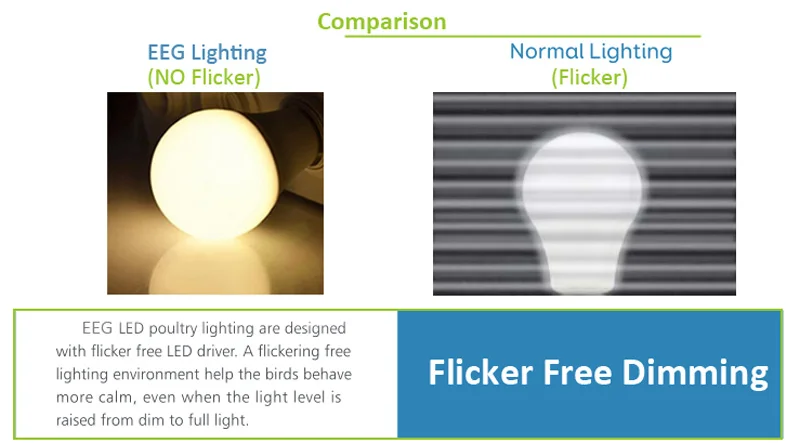 Comparison

EEG Lighting
(NO Flicker)

Normal Lighting
(Flicker)

EEG LED poultry lighting are designed with flicker free LED driver. A flickering free lighting environment help the birds behave more calm, even when the light level is raised from dim to full light.

Flicker Free Dimming